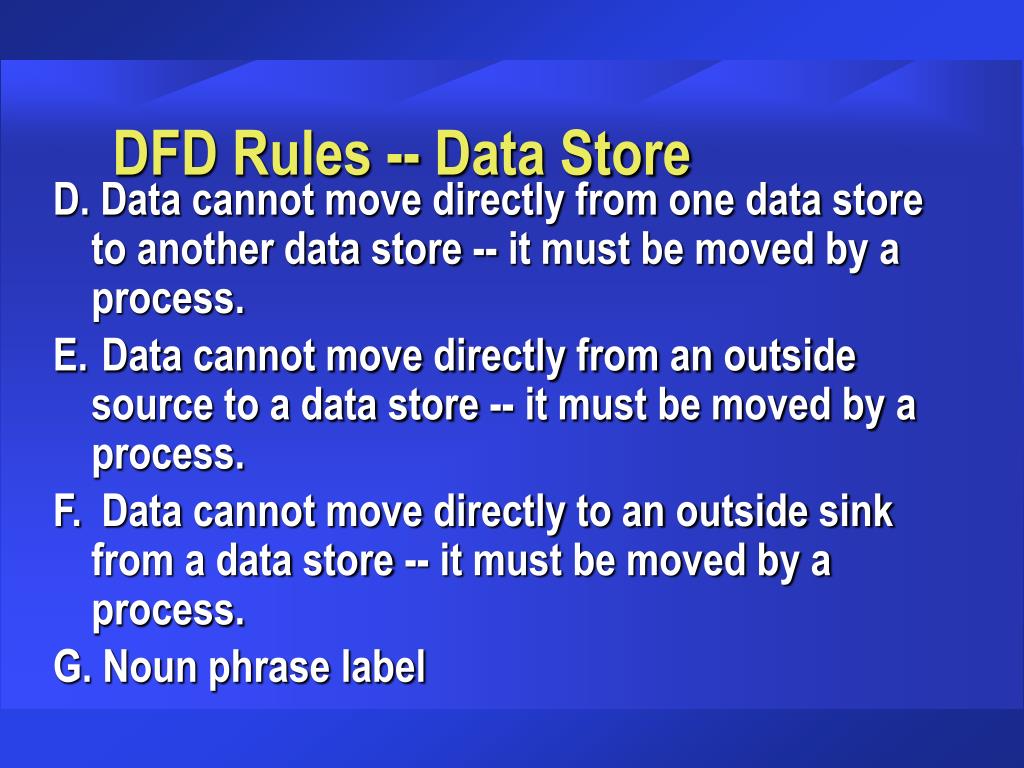 DFD Rules -- Data Store

D. Data cannot move directly from one data store to another data store -- it must be moved by a process.

E. Data cannot move directly from an outside source to a data store -- it must be moved by a process.

F. Data cannot move directly to an outside sink from a data store -- it must be moved by a process.

G. Noun phrase label